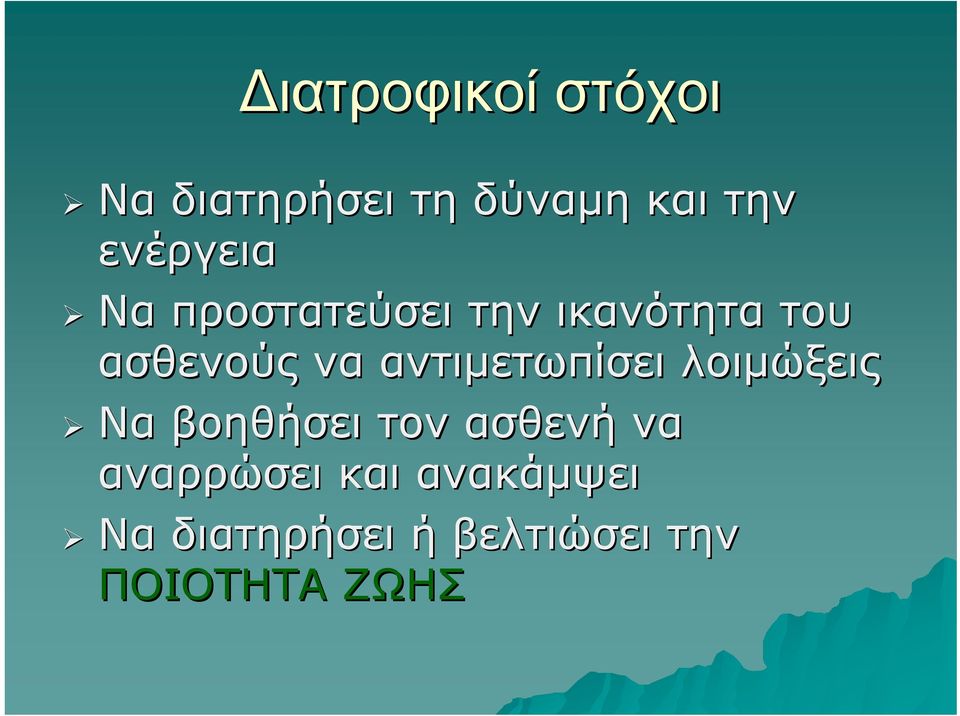 Διατροφικοί στόχοι

➢ Να διατηρήσει τη δύναμη και την ενέργεια

➢ Να προστατεύσει την ικανότητα του ασθενούς να αντιμετωπίσει λοιμώξεις

➢ Να βοηθήσει τον ασθενή να αναρρώσει και ανακάμψει

➢ Να διατηρήσει ή βελτιώσει την ΠΟΙΟΤΗΤΑ ΖΩΗΣ